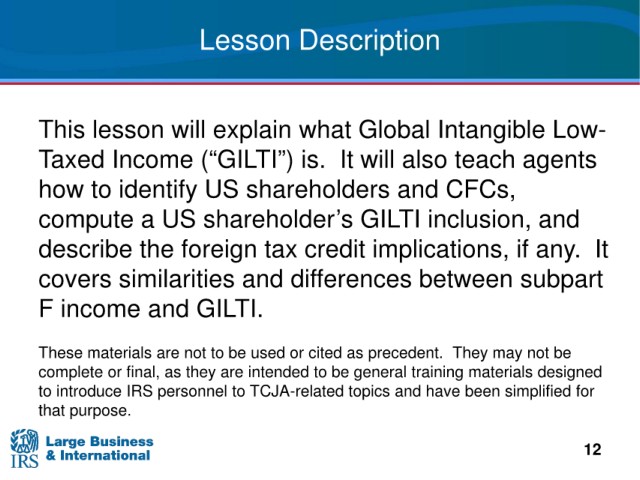 Lesson Description

This lesson will explain what Global Intangible Low-Taxed Income (“GILTI”) is. It will also teach agents how to identify US shareholders and CFCs, compute a US shareholder’s GILTI inclusion, and describe the foreign tax credit implications, if any. It covers similarities and differences between subpart F income and GILTI.

These materials are not to be used or cited as precedent. They may not be complete or final, as they are intended to be general training materials designed to introduce IRS personnel to TCJA-related topics and have been simplified for that purpose.

IRS Large Business & International

12